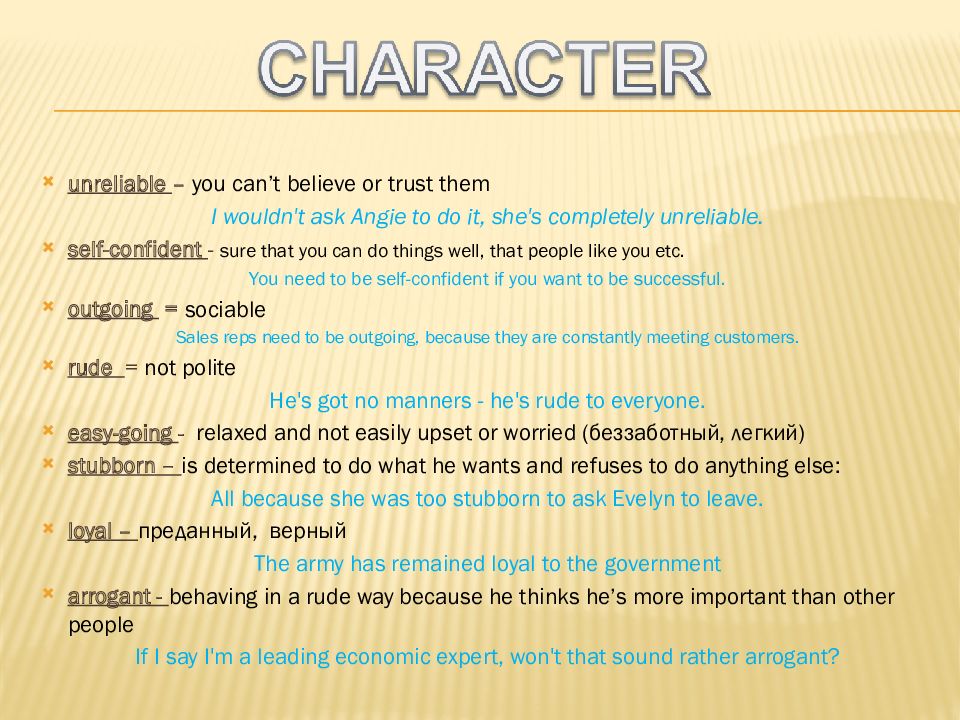 CHARACTER

unreliable – you can’t believe or trust them

I wouldn't ask Angie to do it, she's completely unreliable.

self-confident - sure that you can do things well, that people like you etc.

You need to be self-confident if you want to be successful.

outgoing = sociable

Sales reps need to be outgoing, because they are constantly meeting customers.

rude = not polite

He's got no manners - he's rude to everyone.

easy-going - relaxed and not easily upset or worried (беззаботный, легкий)

stubborn – is determined to do what he wants and refuses to do anything else:

All because she was too stubborn to ask Evelyn to leave.

loyal – преданный, верный

The army has remained loyal to the government

arrogant - behaving in a rude way because he thinks he’s more important than other people

If I say I'm a leading economic expert, won't that sound rather arrogant?